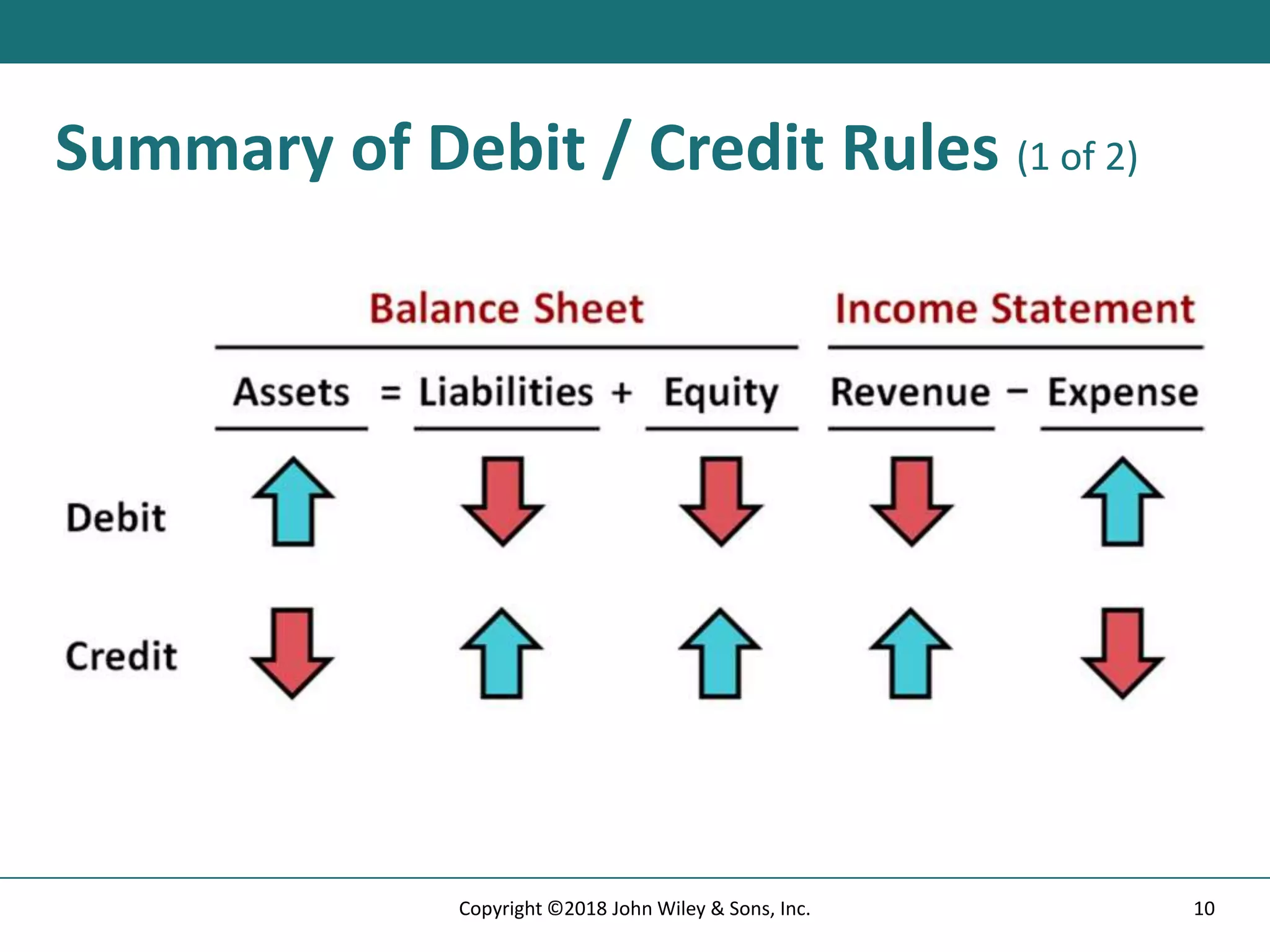 Summary of Debit / Credit Rules (1 of 2)

Balance Sheet

Income Statement

Assets = Liabilities + Equity

Revenue − Expense

Debit

Credit

Copyright ©2018 John Wiley & Sons, Inc.

10